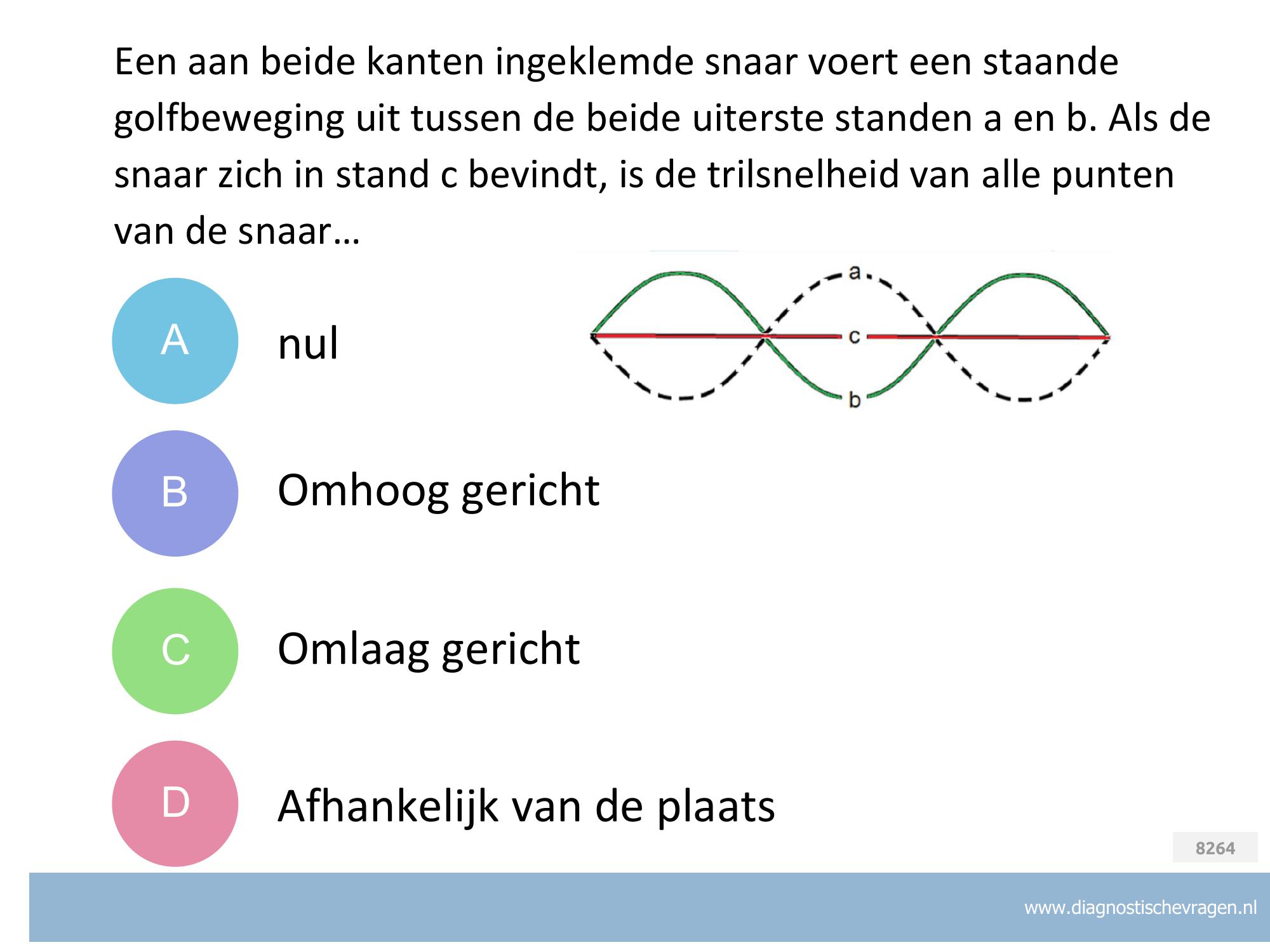 Een aan beide kanten ingeklemde snaar voert een staande golfbeweging uit tussen de beide uiterste standen a en b. Als de snaar zich in stand c bevindt, is de trilsnelheid van alle punten van de snaar…

a
c
b

A nul

B Omhoog gericht

C Omlaag gericht

D Afhankelijk van de plaats

8264

www.diagnostischevragen.nl